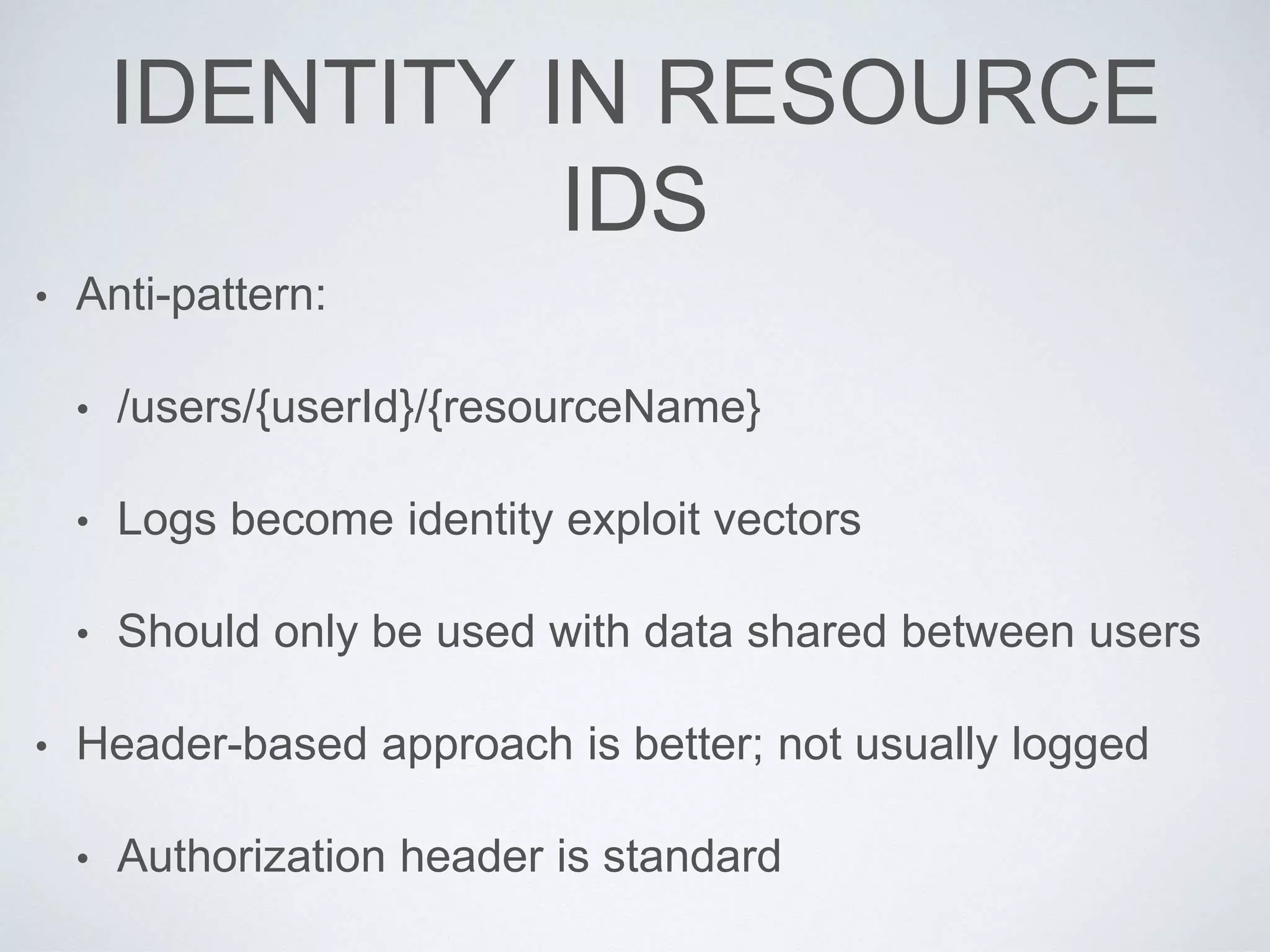 IDENTITY IN RESOURCE IDS

• Anti-pattern:

• /users/{userId}/{resourceName}

• Logs become identity exploit vectors

• Should only be used with data shared between users

• Header-based approach is better; not usually logged

• Authorization header is standard